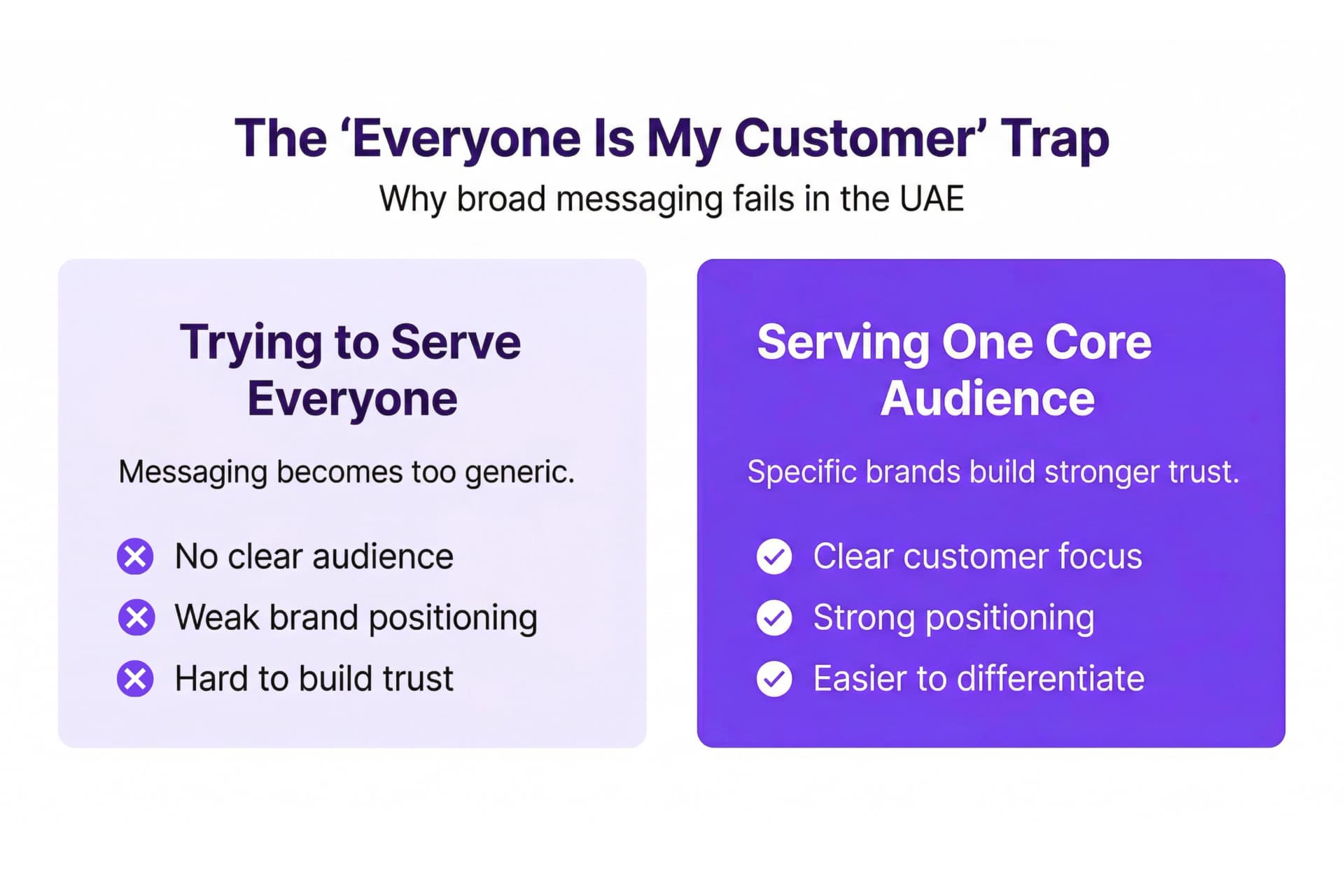 The ‘Everyone Is My Customer’ Trap

Why broad messaging fails in the UAE

Trying to Serve Everyone

Messaging becomes too generic.

No clear audience

Weak brand positioning

Hard to build trust

Serving One Core Audience

Specific brands build stronger trust.

Clear customer focus

Strong positioning

Easier to differentiate